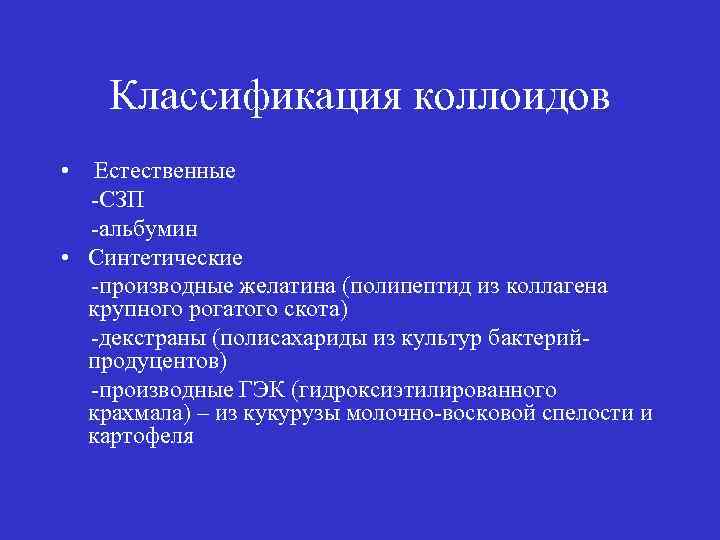 Классификация коллоидов

• Естественные
-СЗП
-альбумин
• Синтетические
-производные желатина (полипептид из коллагена крупного рогатого скота)
-декстраны (полисахариды из культур бактерий-продуцентов)
-производные ГЭК (гидроксиэтилированного крахмала) – из кукурузы молочно-восковой спелости и картофеля